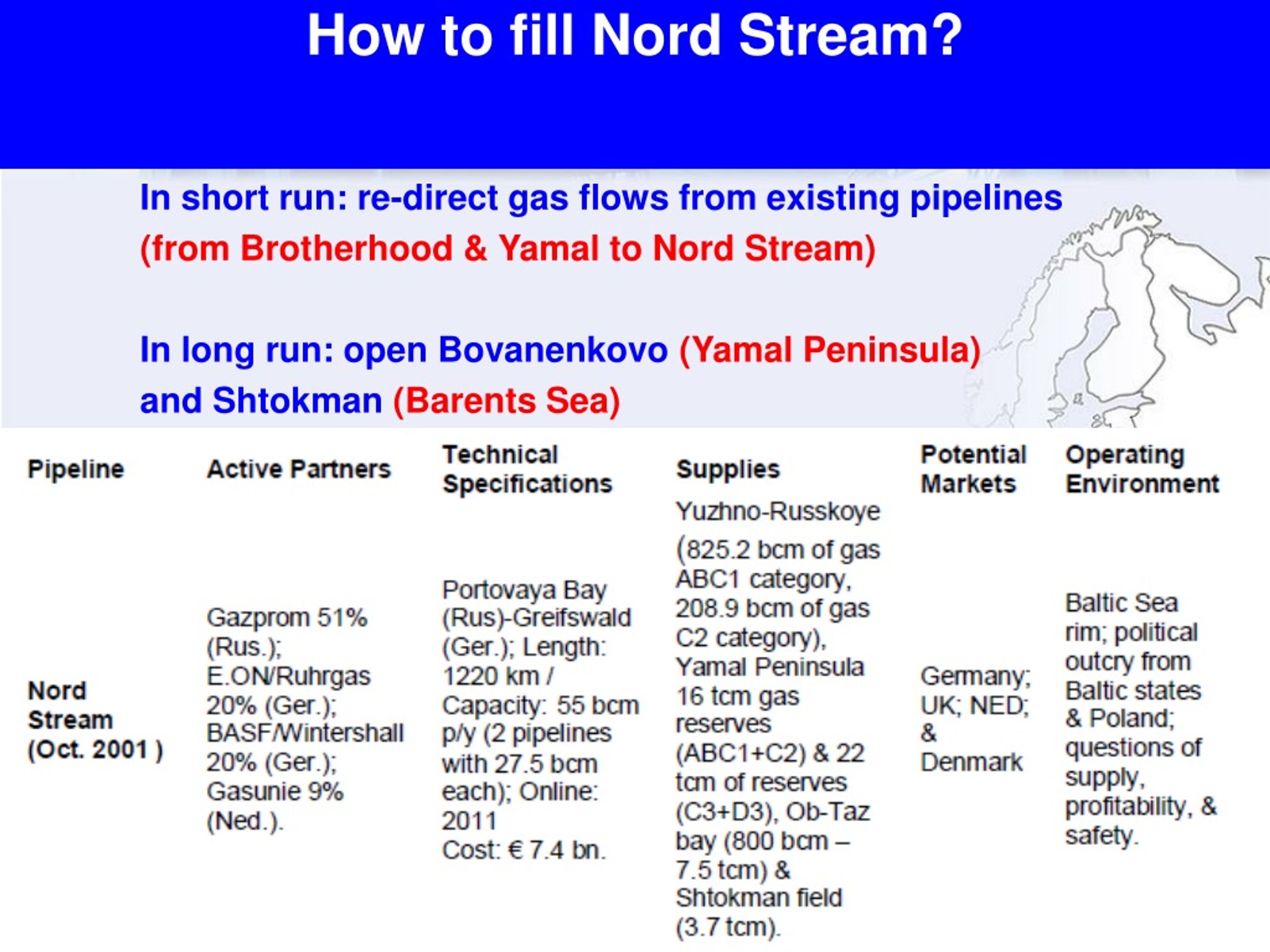 How to fill Nord Stream?

In short run: re-direct gas flows from existing pipelines (from Brotherhood & Yamal to Nord Stream)

In long run: open Bovanenkovo (Yamal Peninsula) and Shtokman (Barents Sea)

| Pipeline | Active Partners | Technical Specifications | Supplies | Potential Markets | Operating Environment |
|---|---|---|---|---|---|
| Nord Stream (Oct. 2001 ) | Gazprom 51% (Rus.); E.ON/Ruhrgas 20% (Ger.); BASF/Wintershall 20% (Ger.); Gasunie 9% (Ned.). | Portovaya Bay (Rus)-Greifswald (Ger.); Length: 1220 km / Capacity: 55 bcm p/y (2 pipelines with 27.5 bcm each); Online: 2011 Cost: € 7.4 bn. | Yuzhno-Russkoye (825.2 bcm of gas ABC1 category, 208.9 bcm of gas C2 category), Yamal Peninsula 16 tcm gas reserves (ABC1+C2) & 22 tcm of reserves (C3+D3), Ob-Taz bay (800 bcm – 7.5 tcm) & Shtokman field (3.7 tcm). | Germany; UK; NED; & Denmark | Baltic Sea rim; political outcry from Baltic states & Poland; questions of supply, profitability, & safety. |